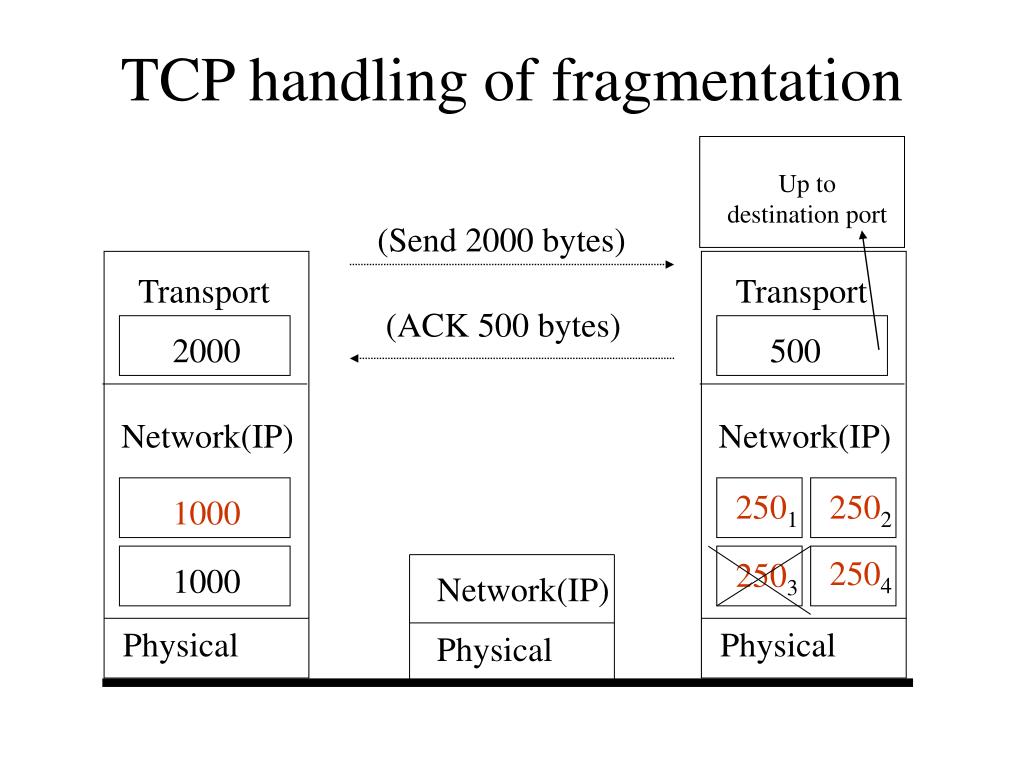 TCP handling of fragmentation

Up to destination port

(Send 2000 bytes)

(ACK 500 bytes)

Transport

2000

Network(IP)

1000

1000

Physical

Network(IP)

Physical

Transport

500

Network(IP)

$250_1$ $250_2$

$250_3$ $250_4$

Physical